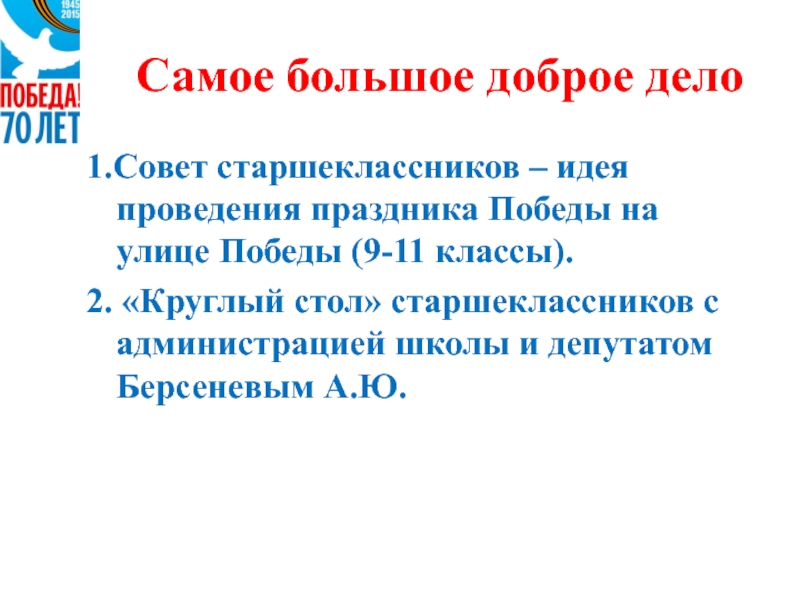 1945
2015
ПОБЕДА!
70 ЛЕТ

Самое большое доброе дело

1.Совет старшеклассников – идея проведения праздника Победы на улице Победы (9-11 классы).

2. «Круглый стол» старшеклассников с администрацией школы и депутатом Берсеневым А.Ю.